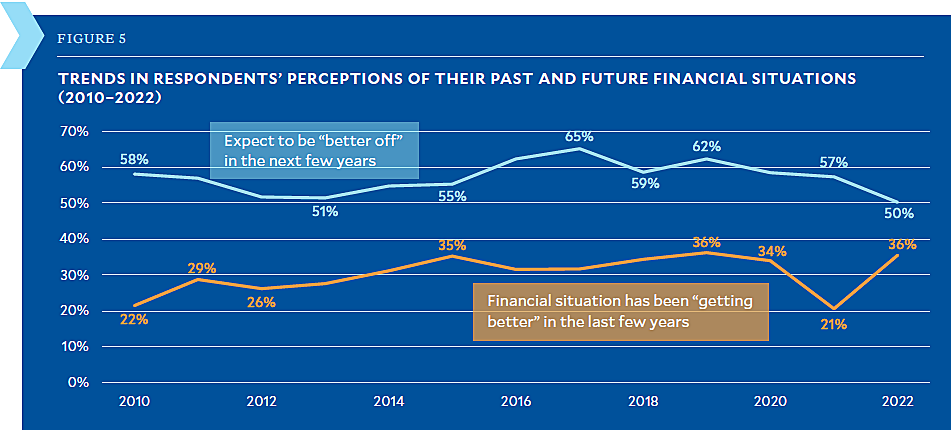 FIGURE 5

TRENDS IN RESPONDENTS' PERCEPTIONS OF THEIR PAST AND FUTURE FINANCIAL SITUATIONS (2010–2022)

70%
60%
50%
40%
30%
20%
10%
0%

Expect to be "better off" in the next few years

58%
51%
55%
65%
59%
62%
57%
50%

Financial situation has been "getting better" in the last few years

22%
29%
26%
35%
36%
34%
21%
36%

2010
2012
2014
2016
2018
2020
2022